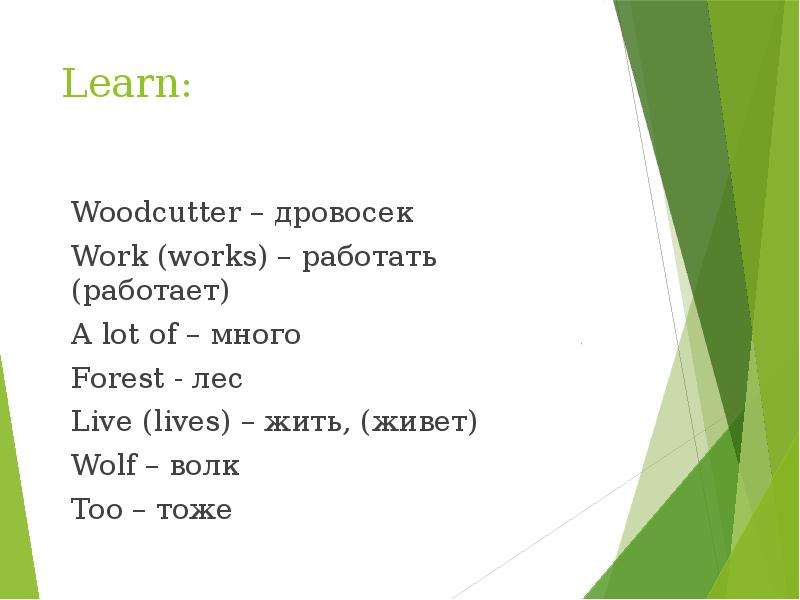 Learn:

Woodcutter – дровосек

Work (works) – работать (работает)

A lot of – много

Forest - лес

Live (lives) – жить, (живет)

Wolf – волк

Too – тоже